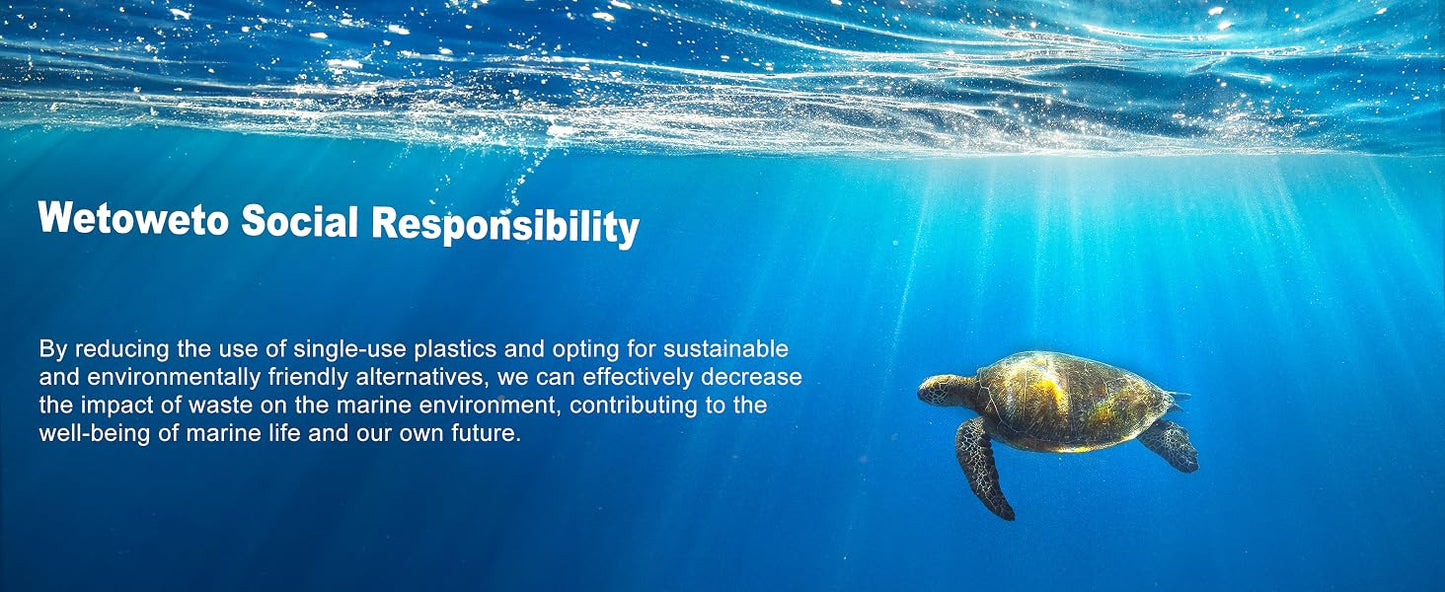 Wetoweto Social Responsibility

By reducing the use of single-use plastics and opting for sustainable and environmentally friendly alternatives, we can effectively decrease the impact of waste on the marine environment, contributing to the well-being of marine life and our own future.